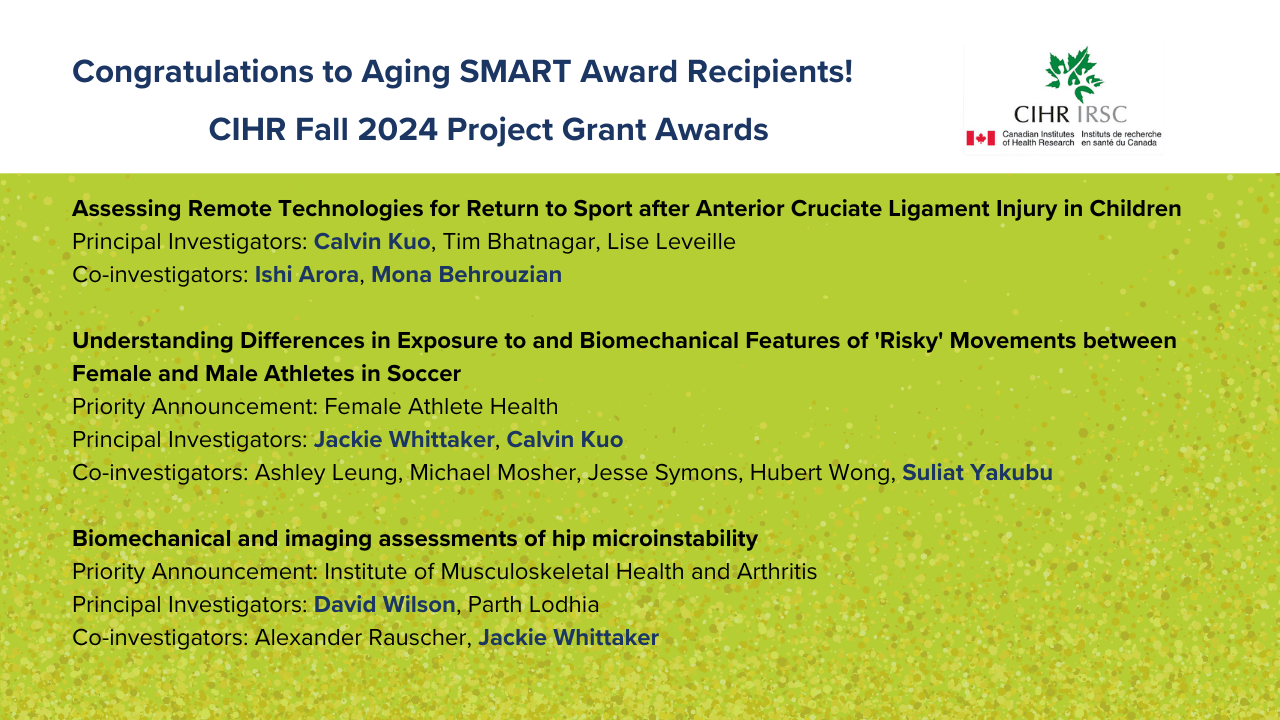 Congratulations to Aging SMART Award Recipients!

CIHR Fall 2024 Project Grant Awards

CIHR IRSC
Canadian Institutes of Health Research
Instituts de recherche en santé du Canada

Assessing Remote Technologies for Return to Sport after Anterior Cruciate Ligament Injury in Children
Principal Investigators: Calvin Kuo, Tim Bhatnagar, Lise Leveille
Co-investigators: Ishi Arora, Mona Behrouzian

Understanding Differences in Exposure to and Biomechanical Features of 'Risky' Movements between Female and Male Athletes in Soccer
Priority Announcement: Female Athlete Health
Principal Investigators: Jackie Whittaker, Calvin Kuo
Co-investigators: Ashley Leung, Michael Mosher, Jesse Symons, Hubert Wong, Suliat Yakubu

Biomechanical and imaging assessments of hip microinstability
Priority Announcement: Institute of Musculoskeletal Health and Arthritis
Principal Investigators: David Wilson, Parth Lodhia
Co-investigators: Alexander Rauscher, Jackie Whittaker